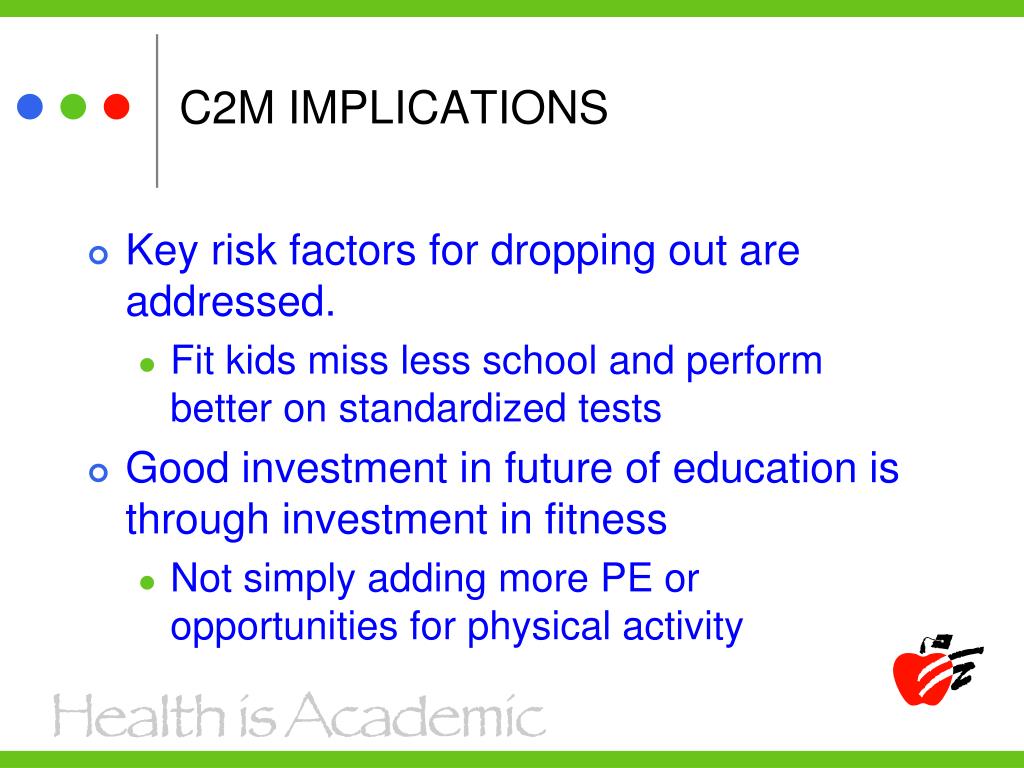 C2M IMPLICATIONS

Key risk factors for dropping out are addressed.

Fit kids miss less school and perform better on standardized tests

Good investment in future of education is through investment in fitness

Not simply adding more PE or opportunities for physical activity

Health is Academic